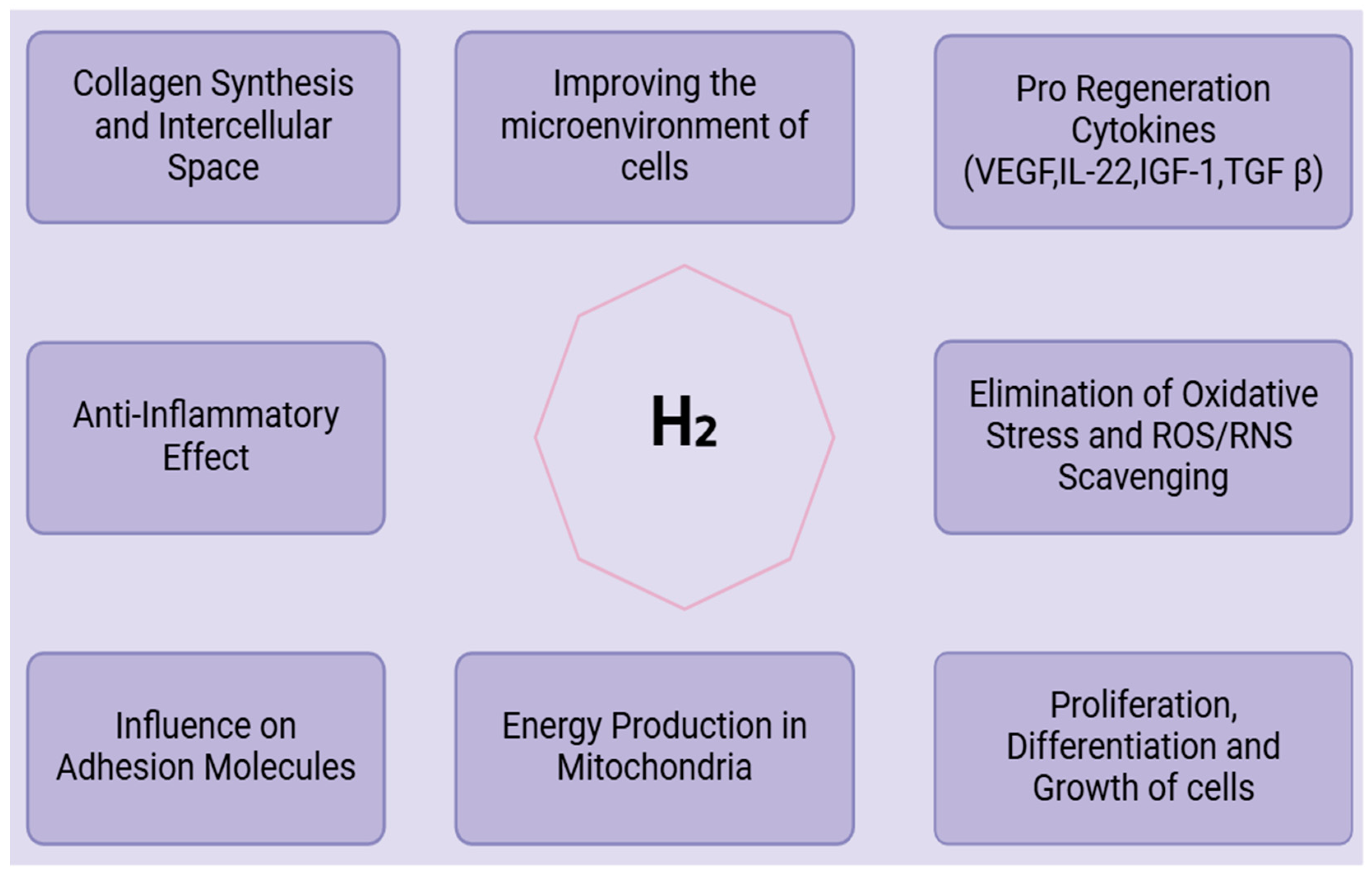 Collagen Synthesis and Intercellular Space

Improving the microenvironment of cells

Pro Regeneration Cytokines (VEGF,IL-22,IGF-1,TGF β)

Anti-Inflammatory Effect

$H_2$

Elimination of Oxidative Stress and ROS/RNS Scavenging

Influence on Adhesion Molecules

Energy Production in Mitochondria

Proliferation, Differentiation and Growth of cells